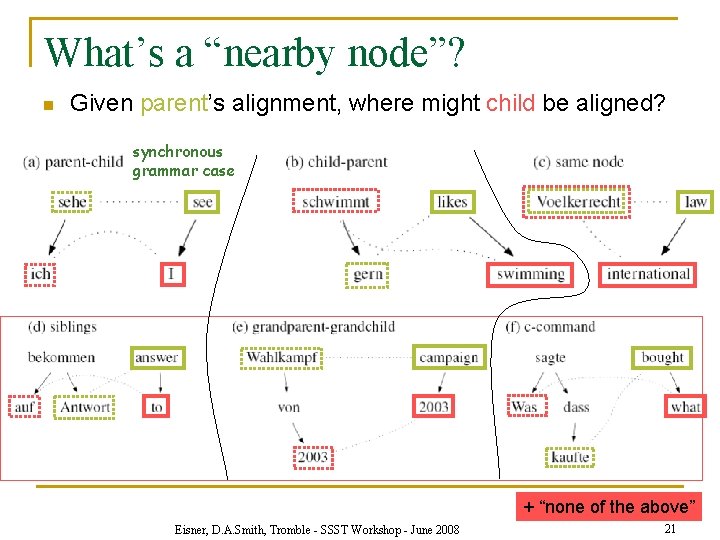 What's a "nearby node"?

Given parent's alignment, where might child be aligned?

(a) parent-child
synchronous grammar case
sehe
see
ich
I

(b) child-parent
schwimmt
likes
gern
swimming

(c) same node
Voelkerrecht
law
international

(d) siblings
bekommen
answer
auf
Antwort
to

(e) grandparent-grandchild
Wahlkampf
campaign
von
2003
2003

(f) c-command
sagte
bought
Was
dass
what
kaufte

+ "none of the above"

Eisner, D.A.Smith, Tromble - SSST Workshop - June 2008
21